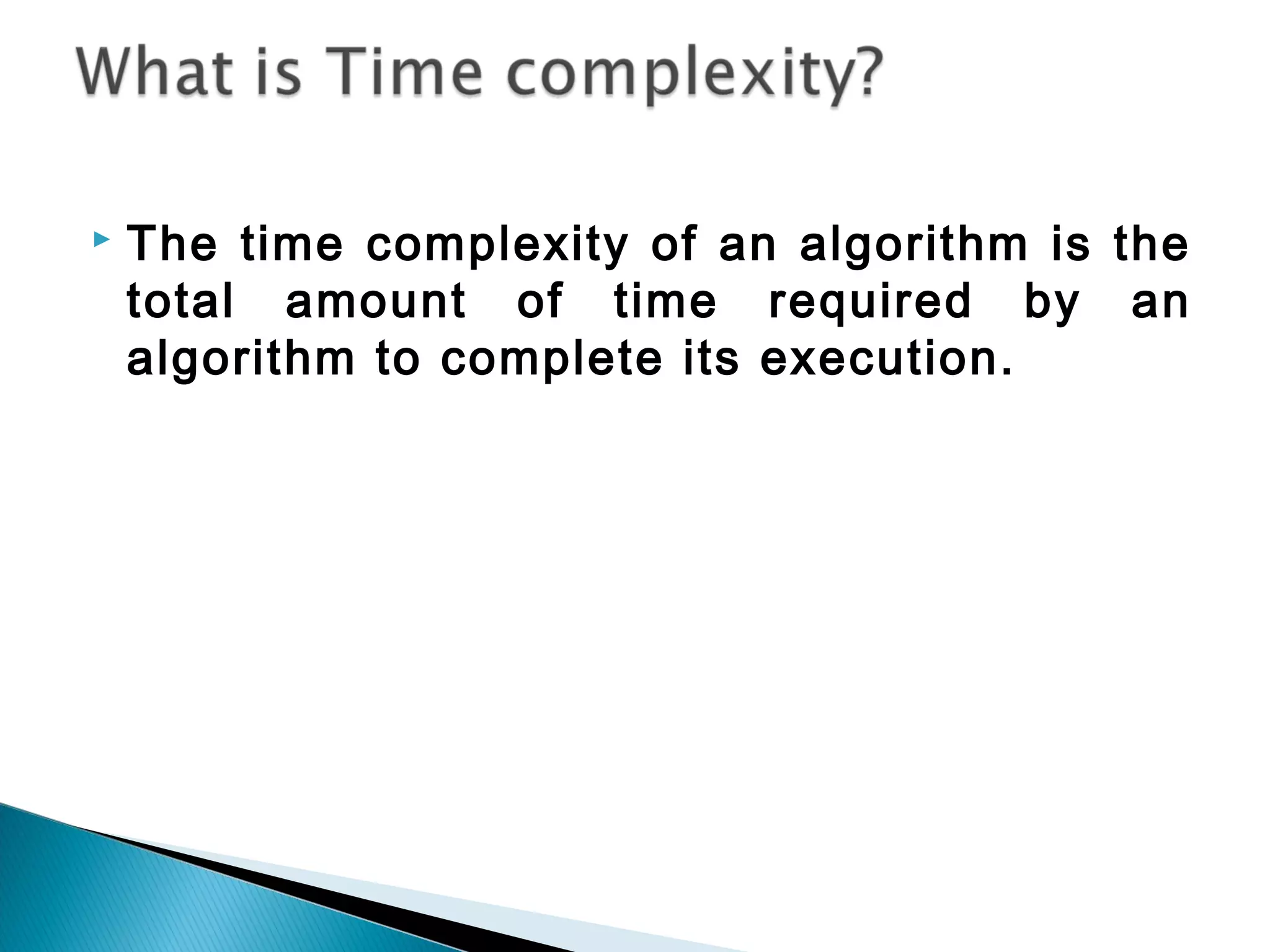 What is Time complexity?

The time complexity of an algorithm is the total amount of time required by an algorithm to complete its execution.